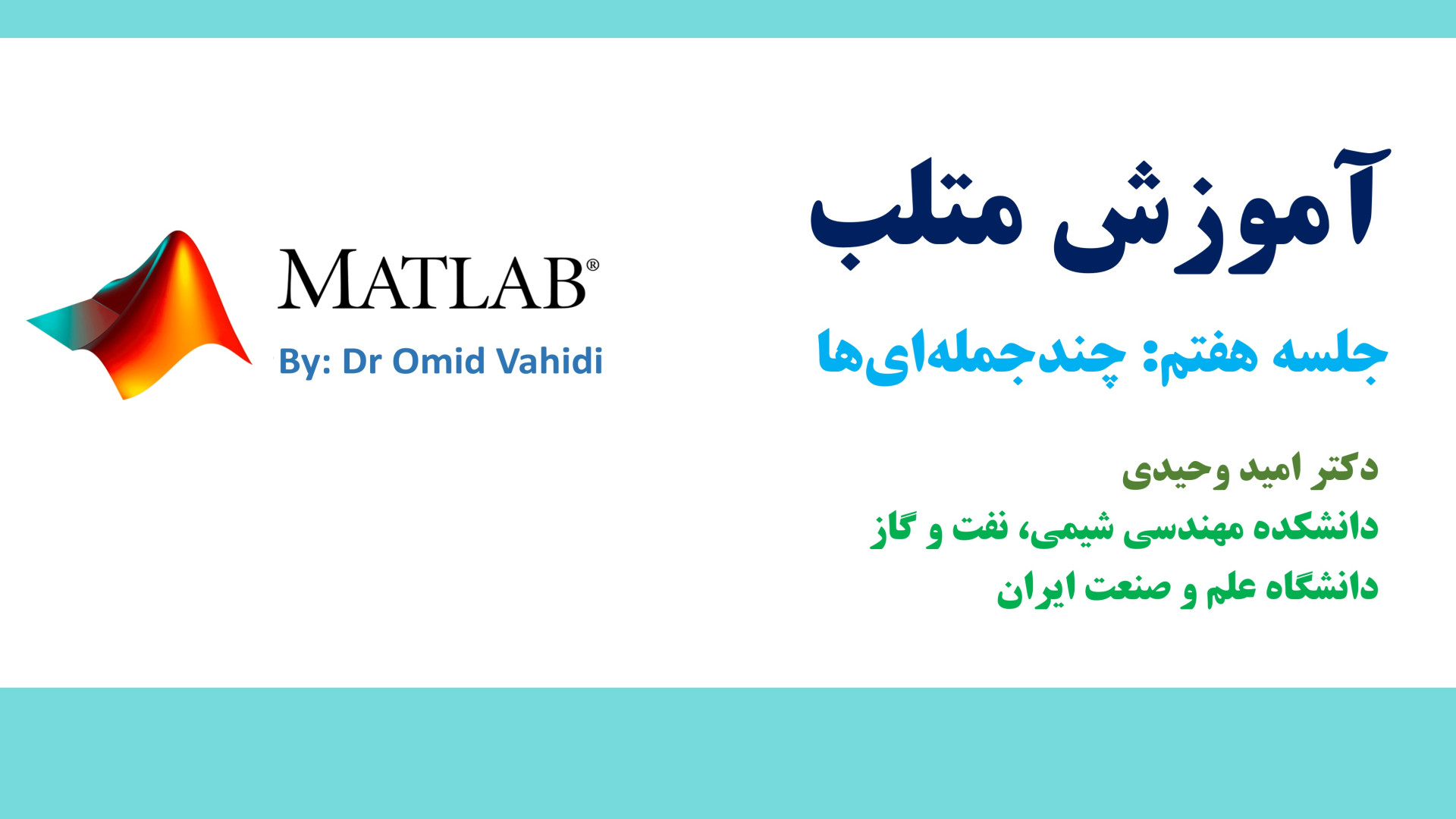 آموزش متلب

جلسه هفتم: چندجمله‌ای‌ها

دکتر امید وحیدی
دانشکده مهندسی شیمی، نفت و گاز
دانشگاه علم و صنعت ایران

MATLAB®
By: Dr Omid Vahidi